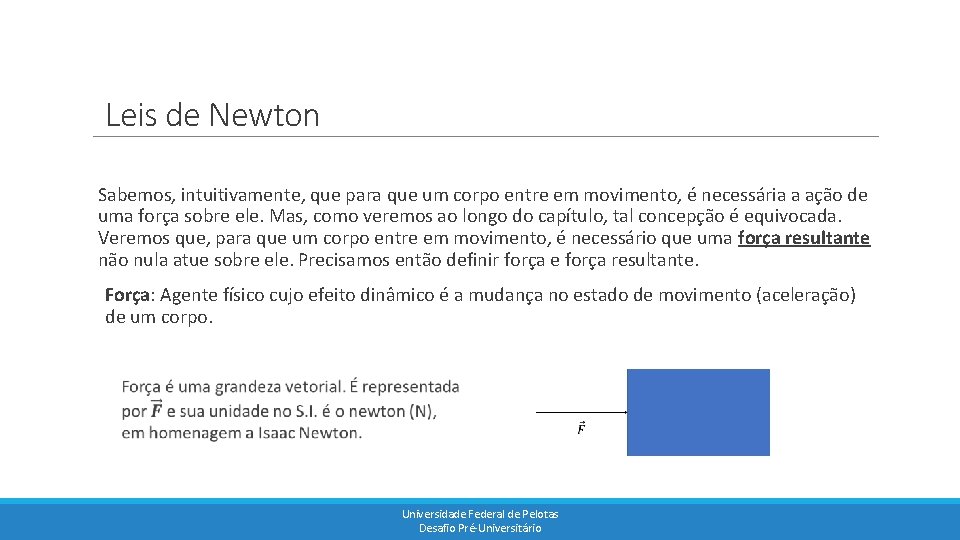 Leis de Newton

Sabemos, intuitivamente, que para que um corpo entre em movimento, é necessária a ação de uma força sobre ele. Mas, como veremos ao longo do capítulo, tal concepção é equivocada. Veremos que, para que um corpo entre em movimento, é necessário que uma força resultante não nula atue sobre ele. Precisamos então definir força e força resultante.

Força: Agente físico cujo efeito dinâmico é a mudança no estado de movimento (aceleração) de um corpo.

Força é uma grandeza vetorial. É representada por $\vec{F}$ e sua unidade no S.I. é o newton (N), em homenagem a Isaac Newton.

$\vec{F}$

Universidade Federal de Pelotas
Desafio Pré-Universitário